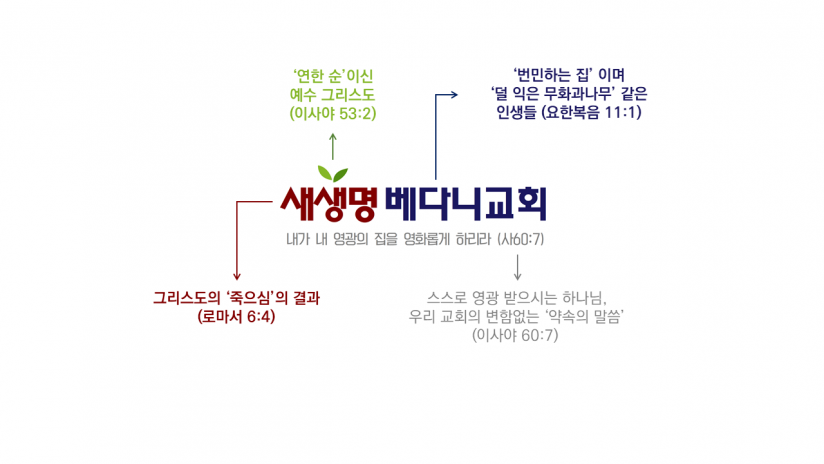 ‘연한 순’이신
예수 그리스도
(이사야 53:2)

‘번민하는 집’ 이며
‘덜 익은 무화과나무’ 같은
인생들 (요한복음 11:1)

새생명 베다니교회

내가 내 영광의 집을 영화롭게 하리라 (사60:7)

그리스도의 ‘죽으심’의 결과
(로마서 6:4)

스스로 영광 받으시는 하나님,
우리 교회의 변함없는 ‘약속의 말씀’
(이사야 60:7)